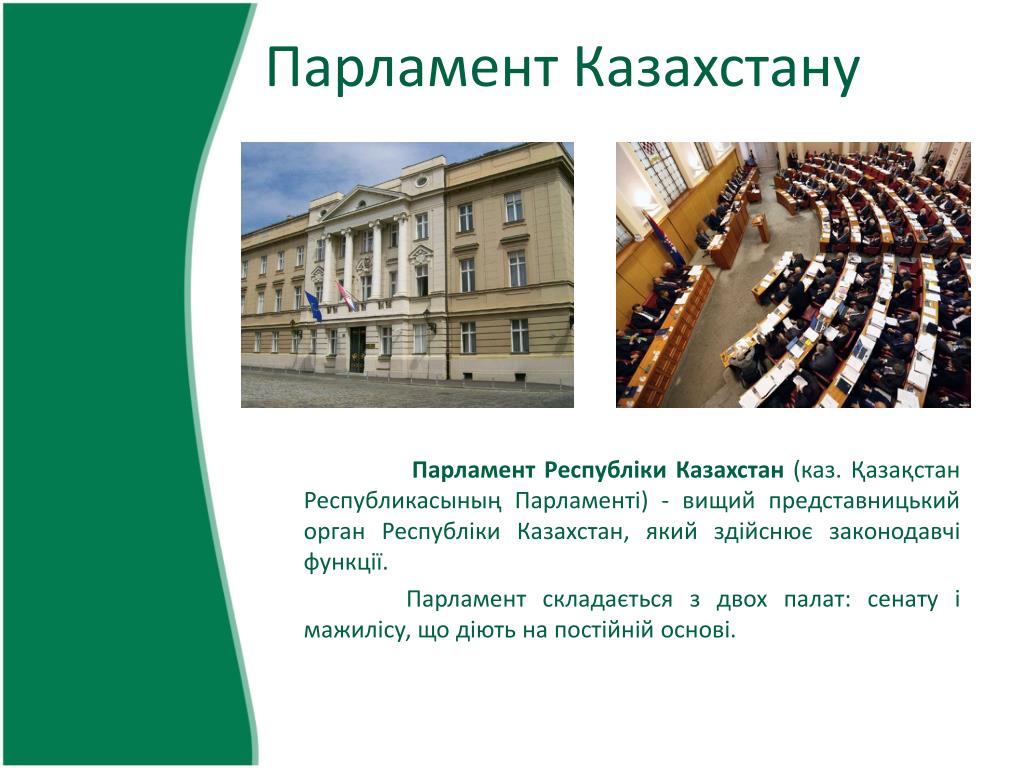 Парламент Казахстану

Парламент Республіки Казахстан (каз. Қазақстан Республикасының Парламенті) - вищий представницький орган Республіки Казахстан, який здійснює законодавчі функції.

Парламент складається з двох палат: сенату і мажилісу, що діють на постійній основі.